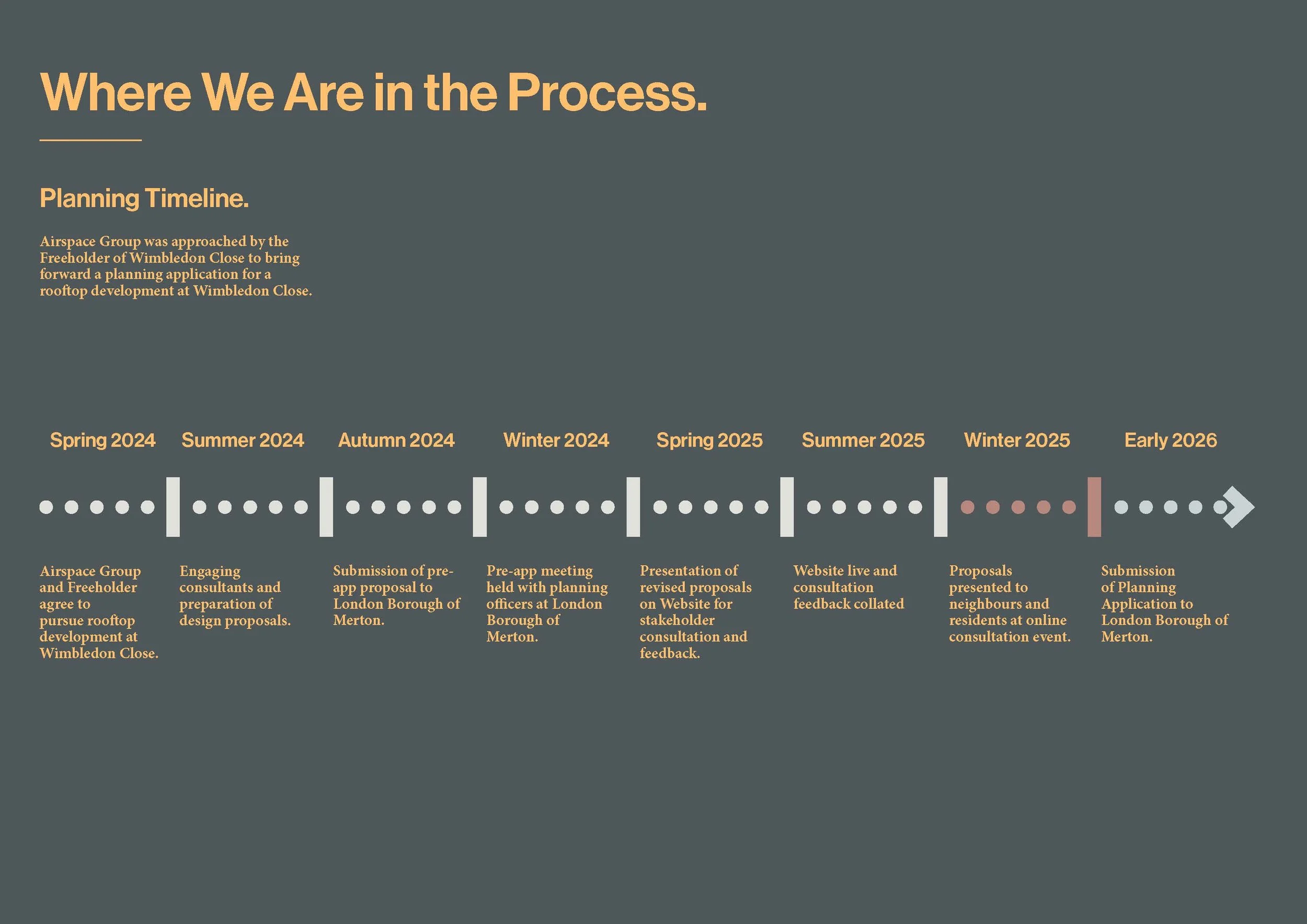 Where We Are in the Process.

Planning Timeline.

Airspace Group was approached by the Freeholder of Wimbledon Close to bring forward a planning application for a rooftop development at Wimbledon Close.

Spring 2024

Airspace Group and Freeholder agree to pursue rooftop development at Wimbledon Close.

Summer 2024

Engaging consultants and preparation of design proposals.

Autumn 2024

Submission of pre-app proposal to London Borough of Merton.

Winter 2024

Pre-app meeting held with planning officers at London Borough of Merton.

Spring 2025

Presentation of revised proposals on Website for stakeholder consultation and feedback.

Summer 2025

Website live and consultation feedback collated

Winter 2025

Proposals presented to neighbours and residents at online consultation event.

Early 2026

Submission of Planning Application to London Borough of Merton.